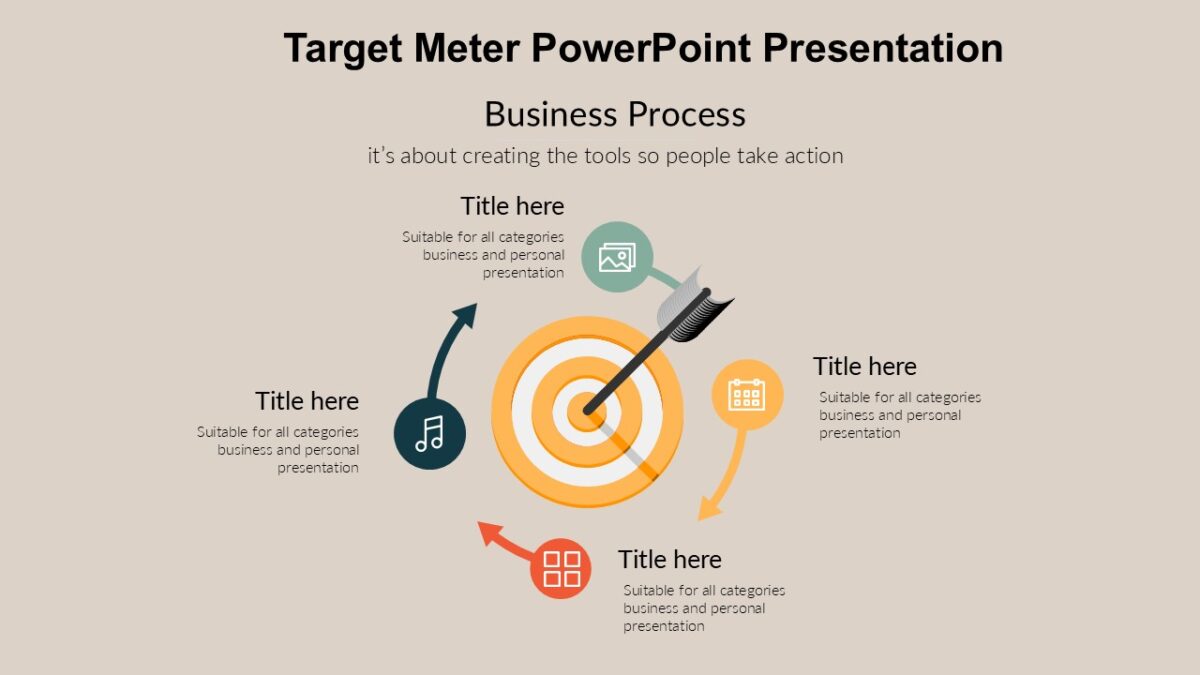 Target Meter PowerPoint Presentation

Business Process

it's about creating the tools so people take action

Title here

Suitable for all categories business and personal presentation

Title here

Suitable for all categories business and personal presentation

Title here

Suitable for all categories business and personal presentation

Title here

Suitable for all categories business and personal presentation